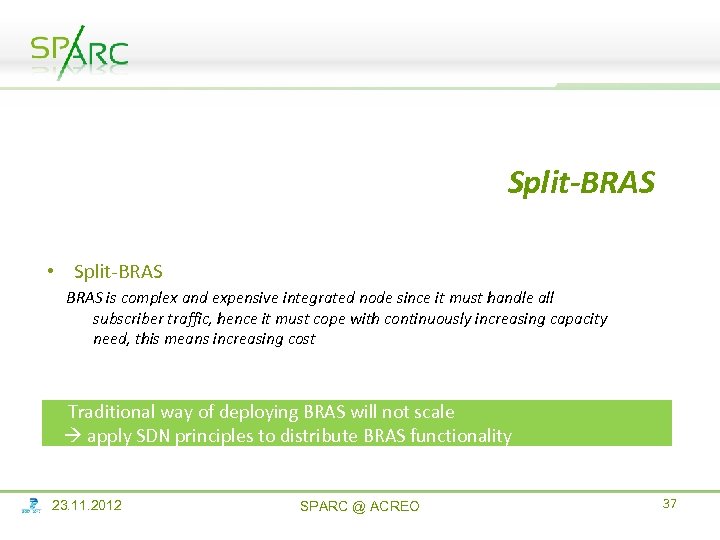 SPARC

Split-BRAS

• Split-BRAS

BRAS is complex and expensive integrated node since it must handle all subscriber traffic, hence it must cope with continuously increasing capacity need, this means increasing cost

Traditional way of deploying BRAS will not scale
→ apply SDN principles to distribute BRAS functionality

23.11.2012

SPARC @ ACREO

37